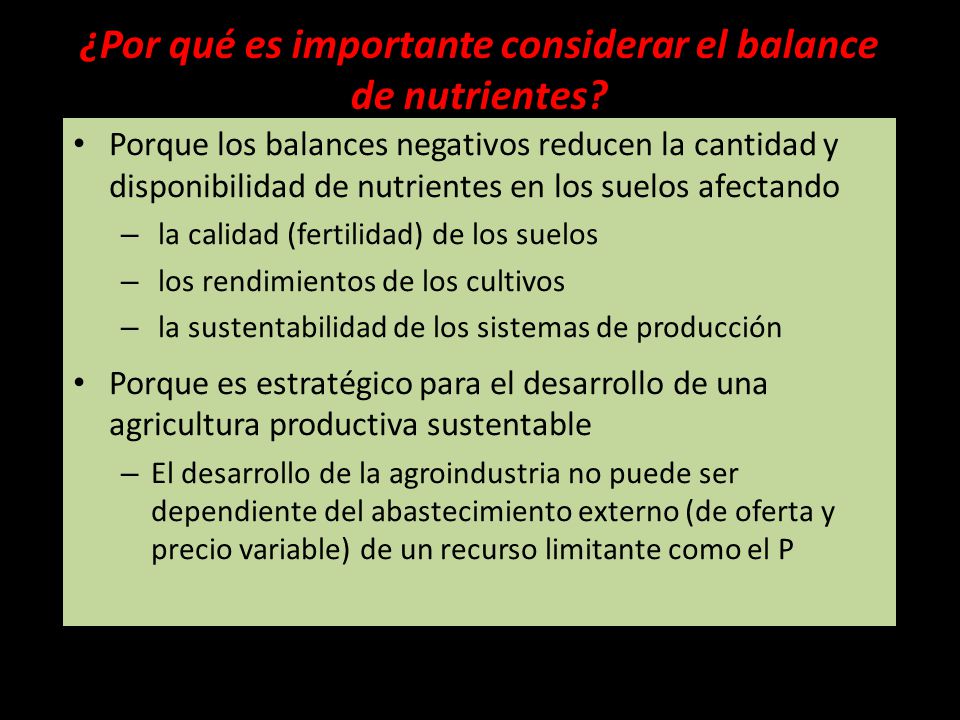 ¿Por qué es importante considerar el balance de nutrientes?

• Porque los balances negativos reducen la cantidad y disponibilidad de nutrientes en los suelos afectando
– la calidad (fertilidad) de los suelos
– los rendimientos de los cultivos
– la sustentabilidad de los sistemas de producción

• Porque es estratégico para el desarrollo de una agricultura productiva sustentable
– El desarrollo de la agroindustria no puede ser dependiente del abastecimiento externo (de oferta y precio variable) de un recurso limitante como el P